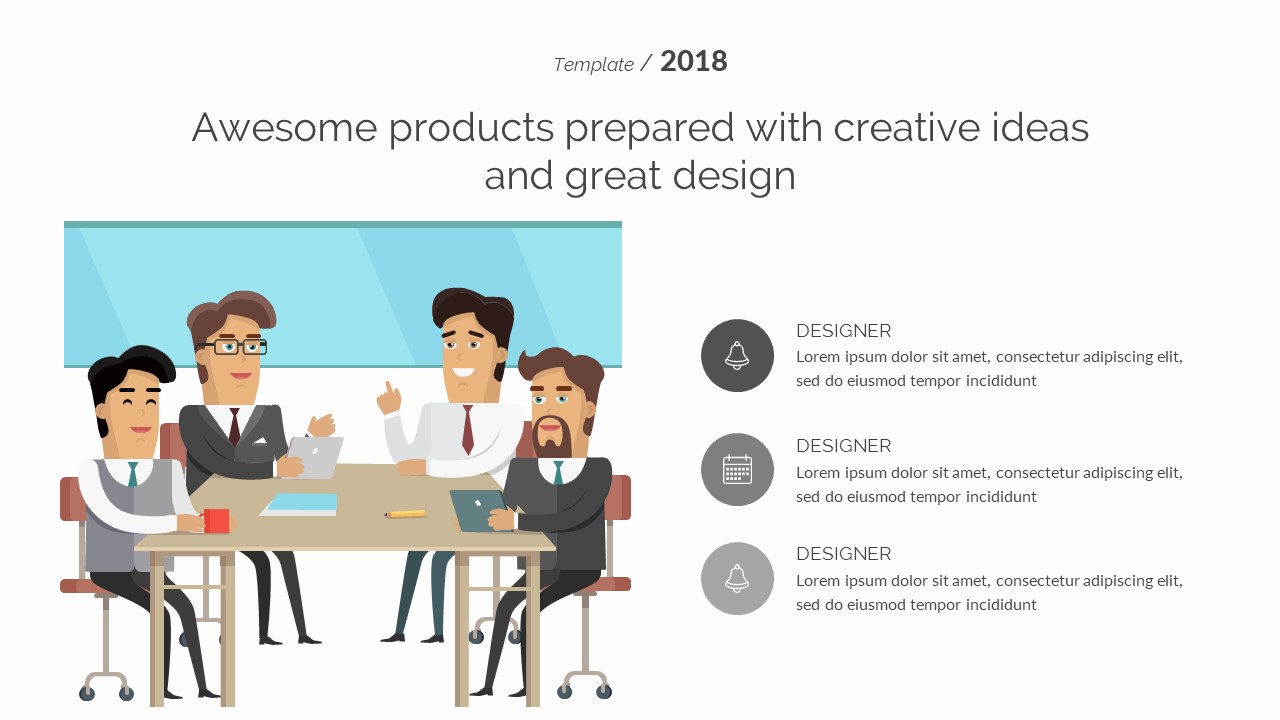 Template / 2018

Awesome products prepared with creative ideas and great design

DESIGNER
Lorem ipsum dolor sit amet, consectetur adipiscing elit, sed do eiusmod tempor incididunt

DESIGNER
Lorem ipsum dolor sit amet, consectetur adipiscing elit, sed do eiusmod tempor incididunt

DESIGNER
Lorem ipsum dolor sit amet, consectetur adipiscing elit, sed do eiusmod tempor incididunt